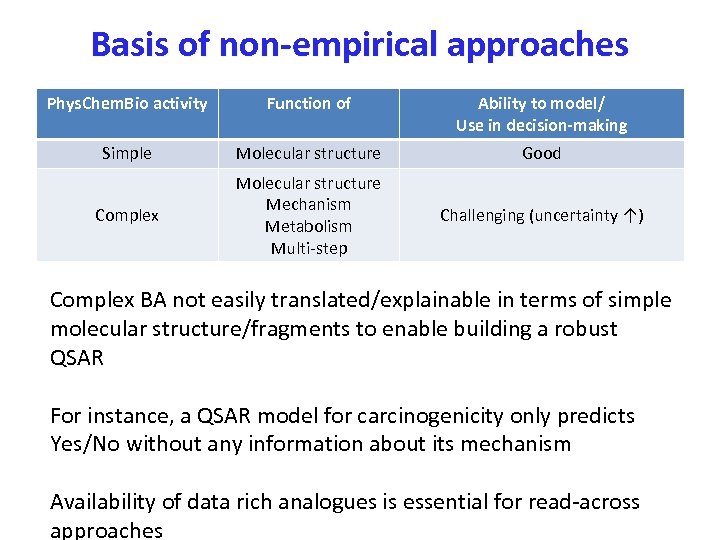 Basis of non-empirical approaches

| PhysChemBio activity | Function of | Ability to model/ Use in decision-making |
|---|---|---|
| Simple | Molecular structure | Good |
| Complex | Molecular structure Mechanism Metabolism Multi-step | Challenging (uncertainty ↑) |

Complex BA not easily translated/explainable in terms of simple molecular structure/fragments to enable building a robust QSAR

For instance, a QSAR model for carcinogenicity only predicts Yes/No without any information about its mechanism

Availability of data rich analogues is essential for read-across approaches